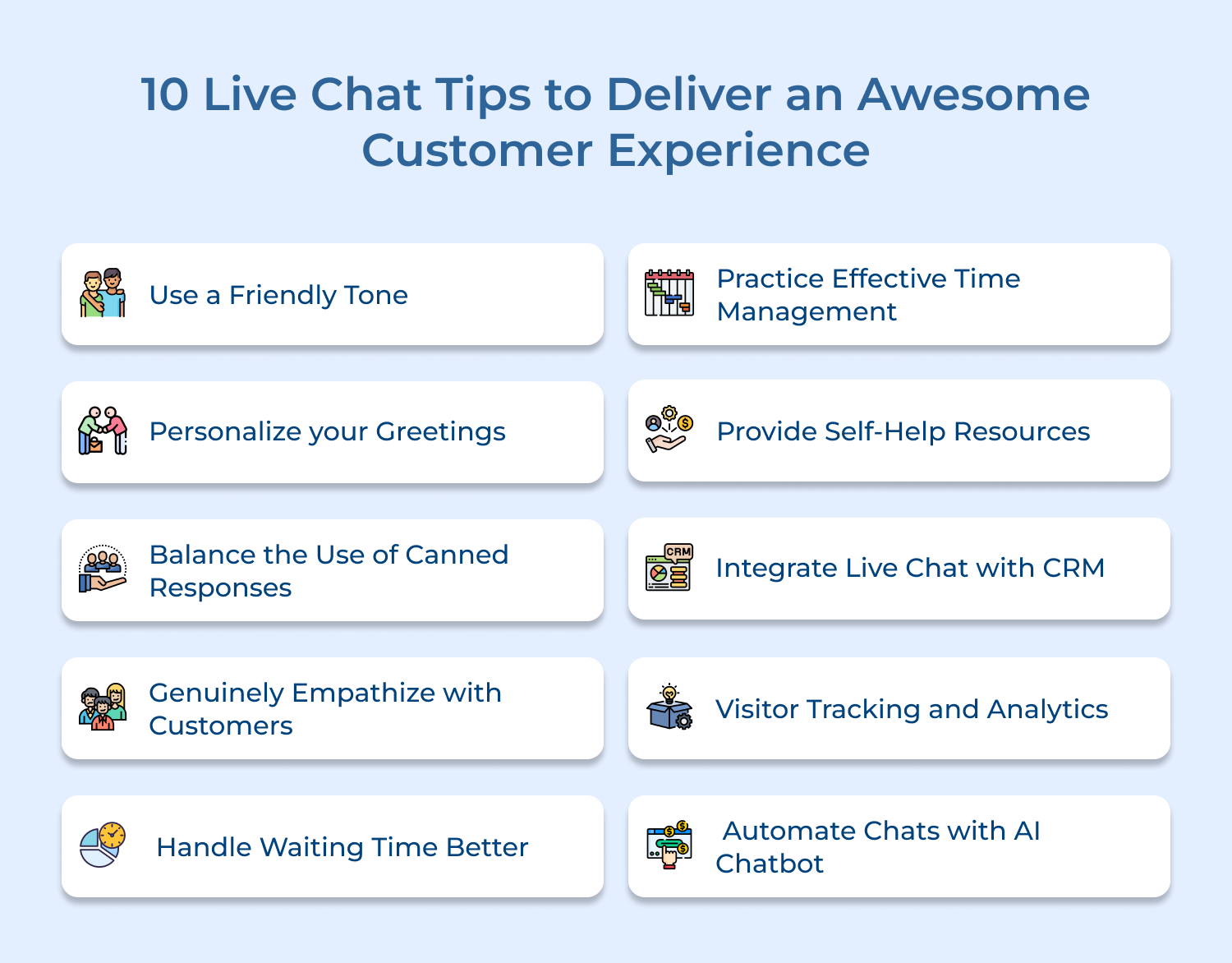 10 Live Chat Tips to Deliver an Awesome Customer Experience

Use a Friendly Tone

Personalize your Greetings

Balance the Use of Canned Responses

Genuinely Empathize with Customers

Handle Waiting Time Better

Practice Effective Time Management

Provide Self-Help Resources

CRM

Integrate Live Chat with CRM

Visitor Tracking and Analytics

Automate Chats with AI Chatbot